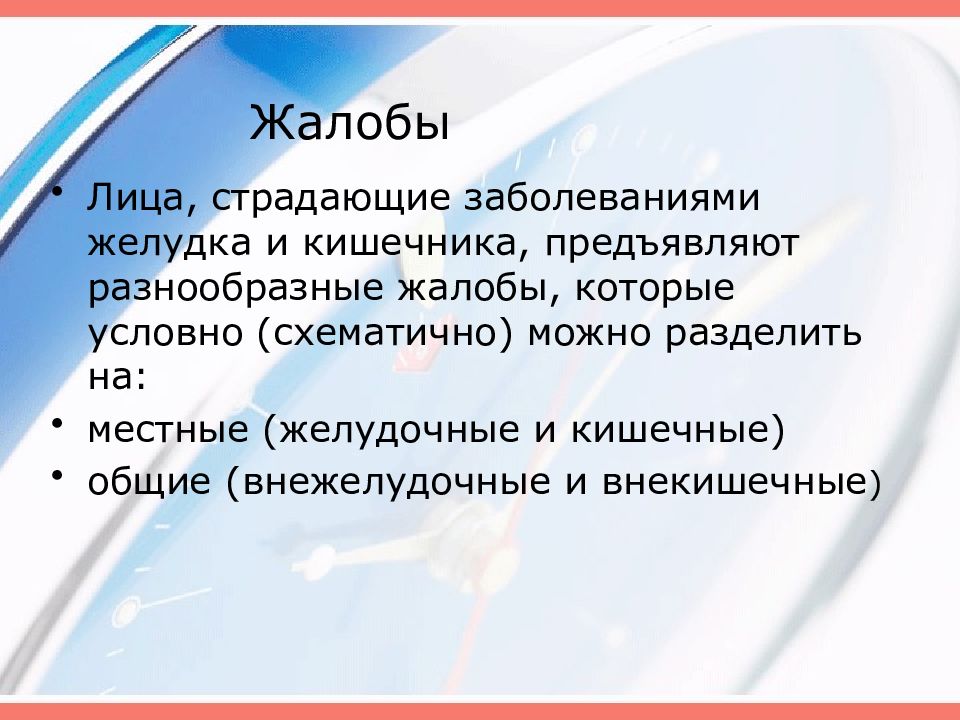 Жалобы

• Лица, страдающие заболеваниями желудка и кишечника, предъявляют разнообразные жалобы, которые условно (схематично) можно разделить на:

• местные (желудочные и кишечные)

• общие (внежелудочные и внекишечные)